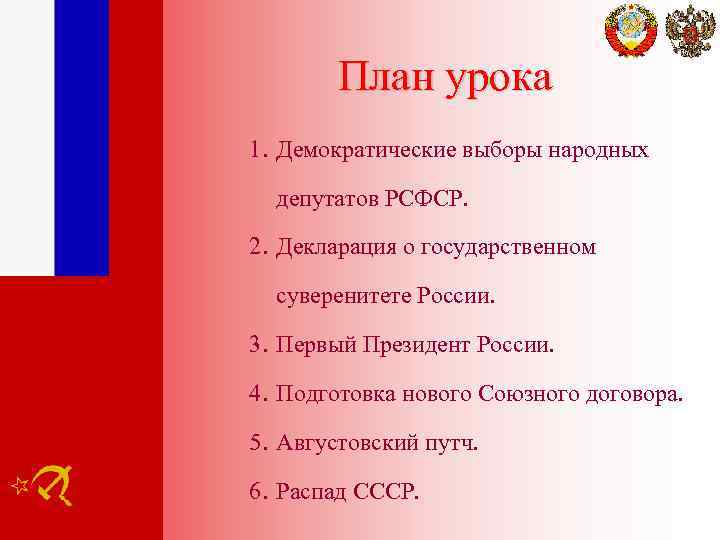 План урока

1. Демократические выборы народных депутатов РСФСР.
2. Декларация о государственном суверенитете России.
3. Первый Президент России.
4. Подготовка нового Союзного договора.
5. Августовский путч.
6. Распад СССР.